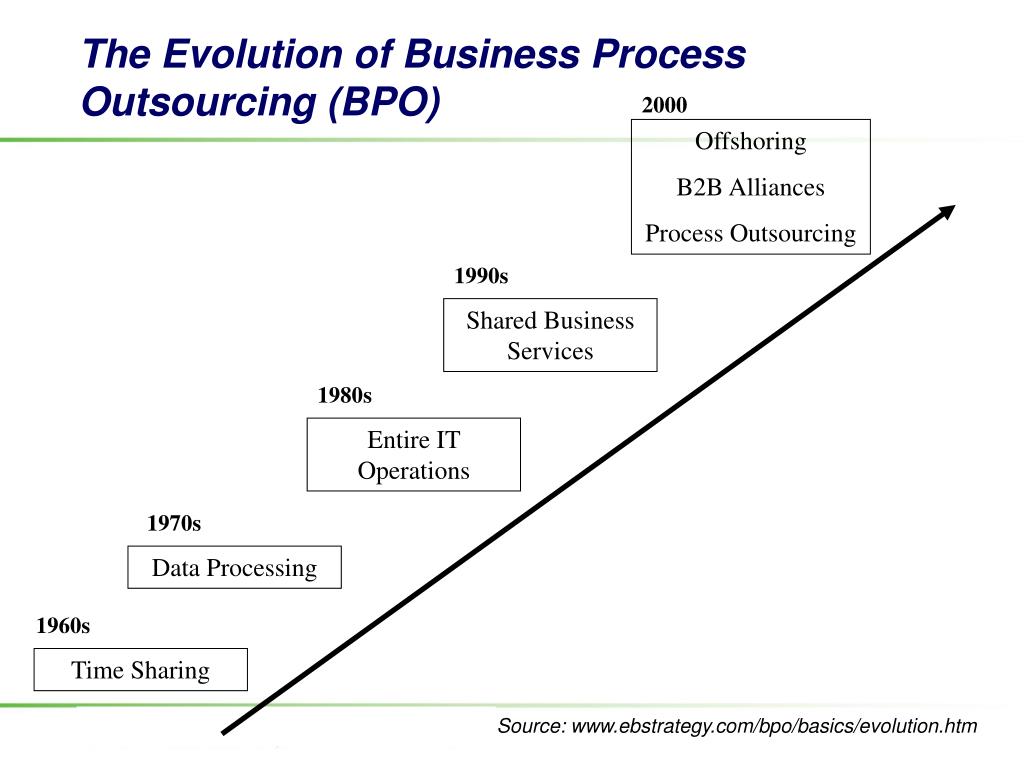 The Evolution of Business Process Outsourcing (BPO)

2000

Offshoring

B2B Alliances

Process Outsourcing

1990s

Shared Business Services

1980s

Entire IT Operations

1970s

Data Processing

1960s

Time Sharing

Source: www.ebstrategy.com/bpo/basics/evolution.htm